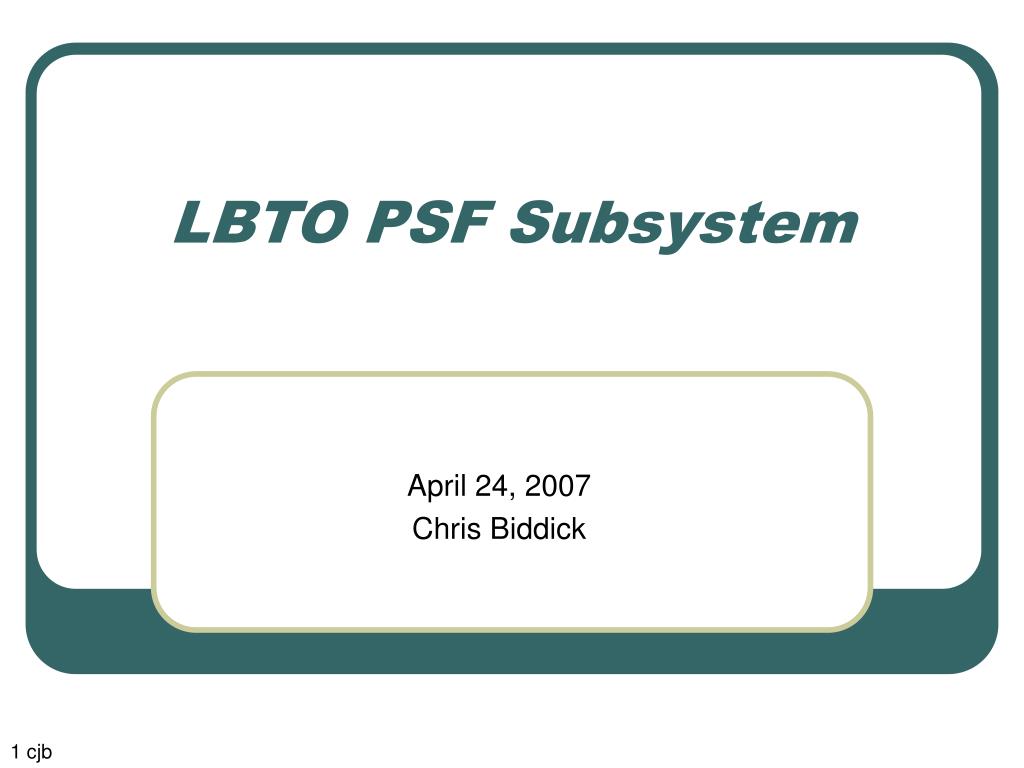 LBTO PSF Subsystem

April 24, 2007
Chris Biddick

1 cjb